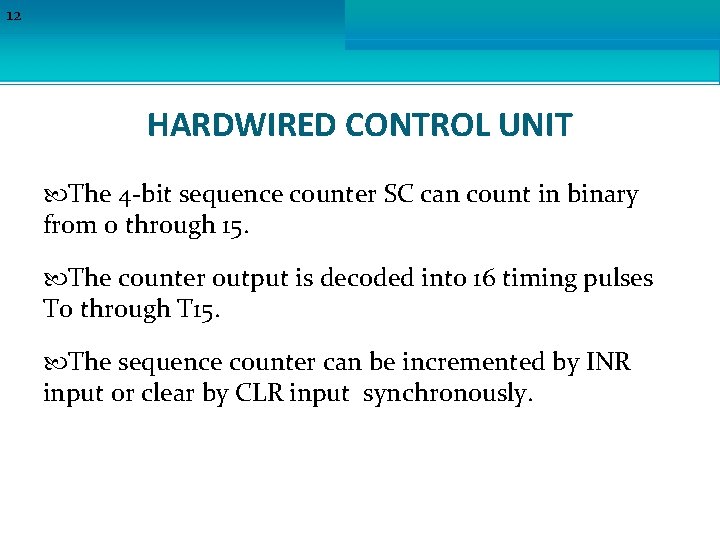 12

HARDWIRED CONTROL UNIT

The 4-bit sequence counter SC can count in binary from 0 through 15.

The counter output is decoded into 16 timing pulses T0 through T15.

The sequence counter can be incremented by INR input or clear by CLR input synchronously.